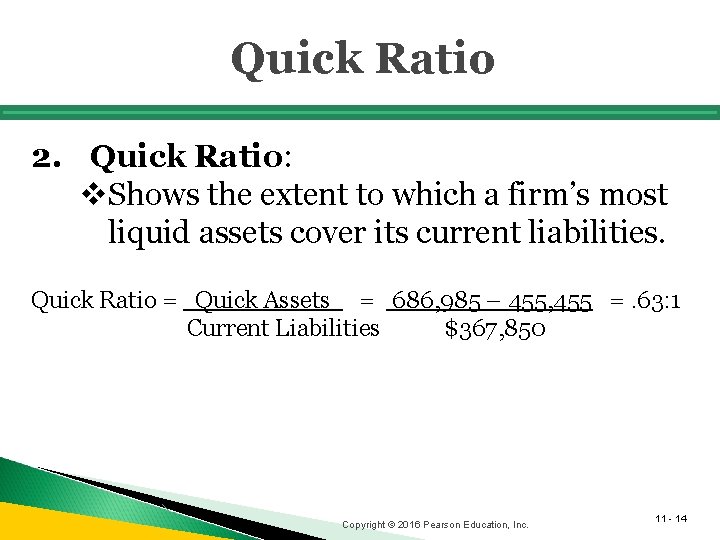 Quick Ratio

2. Quick Ratio:
❖Shows the extent to which a firm's most liquid assets cover its current liabilities.

Quick Ratio = $\frac{\text{Quick Assets}}{\text{Current Liabilities}}$ = $\frac{686,985 - 455,455}{\$367,850}$ = .63:1

Copyright © 2016 Pearson Education, Inc.

11 - 14